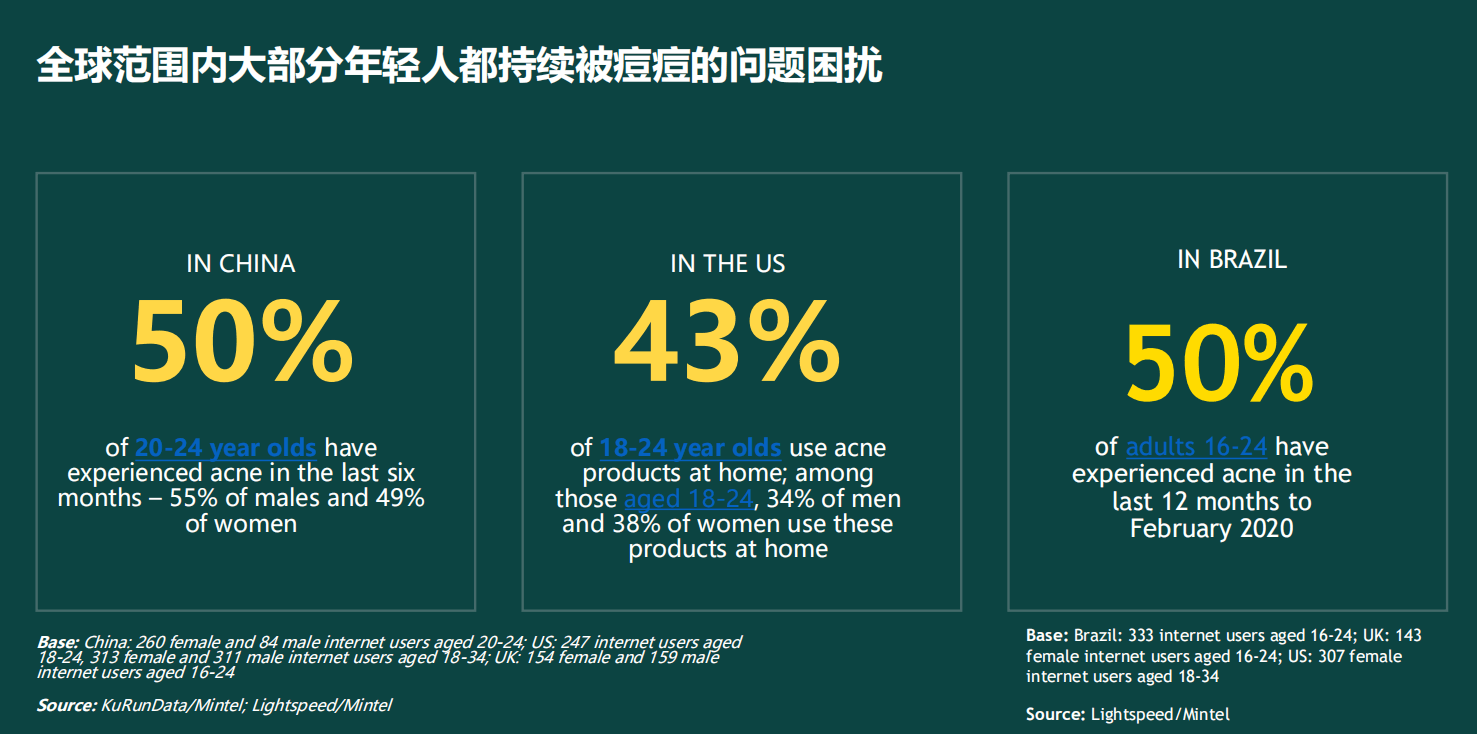 全球范围内大部分年轻人都持续被痘痘的问题困扰

IN CHINA

50%

of 20-24 year olds have experienced acne in the last six months – 55% of males and 49% of women

IN THE US

43%

of 18-24 year olds use acne products at home; among those aged 18-24, 34% of men and 38% of women use these products at home

IN BRAZIL

50%

of adults 16-24 have experienced acne in the last 12 months to February 2020

Base: China: 260 female and 84 male internet users aged 20-24; US: 247 internet users aged 18-24, 313 female and 311 male internet users aged 18-34; UK: 154 female and 159 male internet users aged 16-24

Source: KuRunData/Mintel; Lightspeed/Mintel

Base: Brazil: 333 internet users aged 16-24; UK: 143 female internet users aged 16-24; US: 307 female internet users aged 18-34

Source: Lightspeed/Mintel